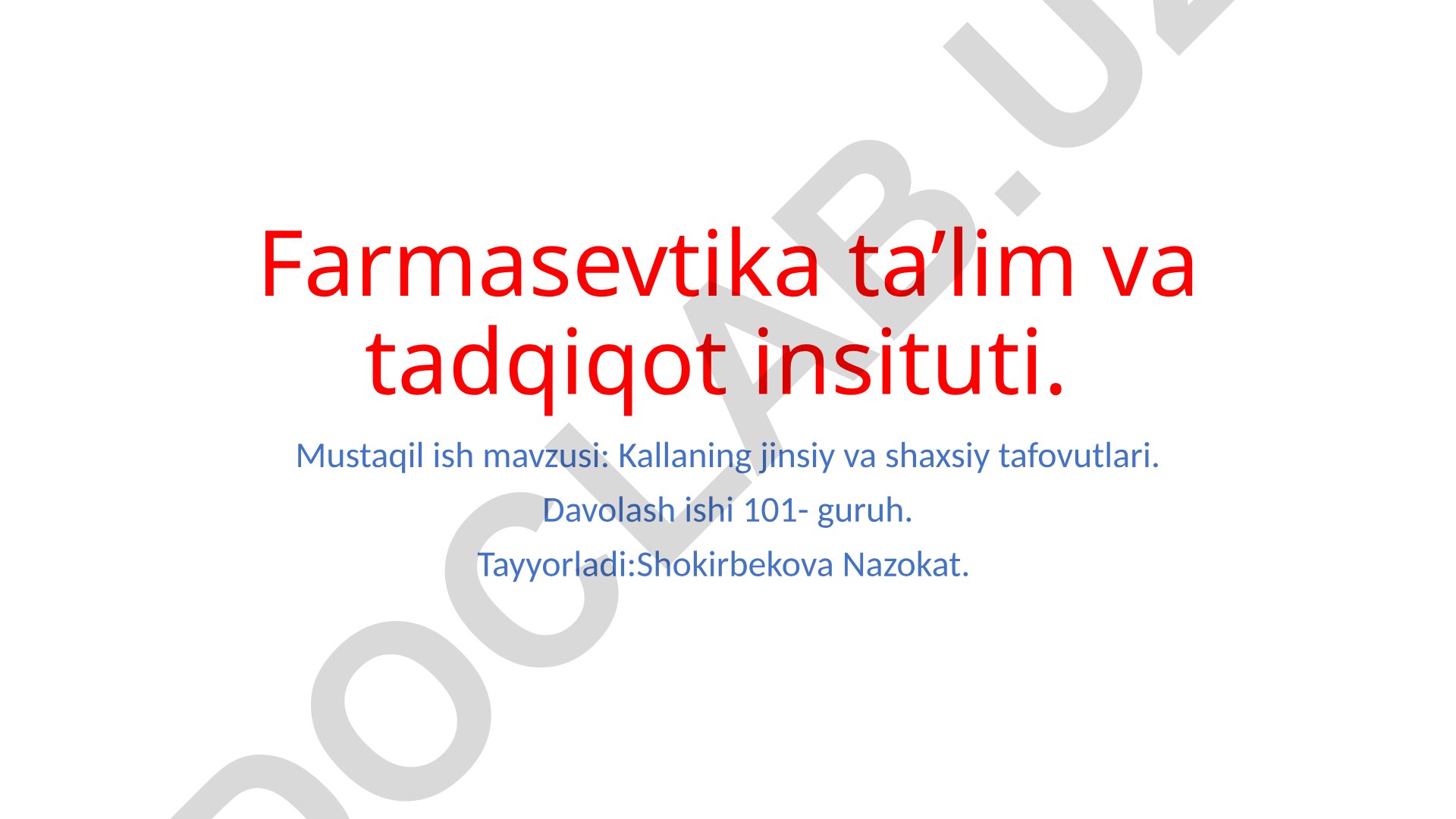 Farmasevtika ta’lim va tadqiqot insituti.

Mustaqil ish mavzusi: Kallaning jinsiy va shaxsiy tafovutlari.

Davolash ishi 101- guruh.

Tayyorladi:Shokirbekova Nazokat.

DOCLAB.UZ